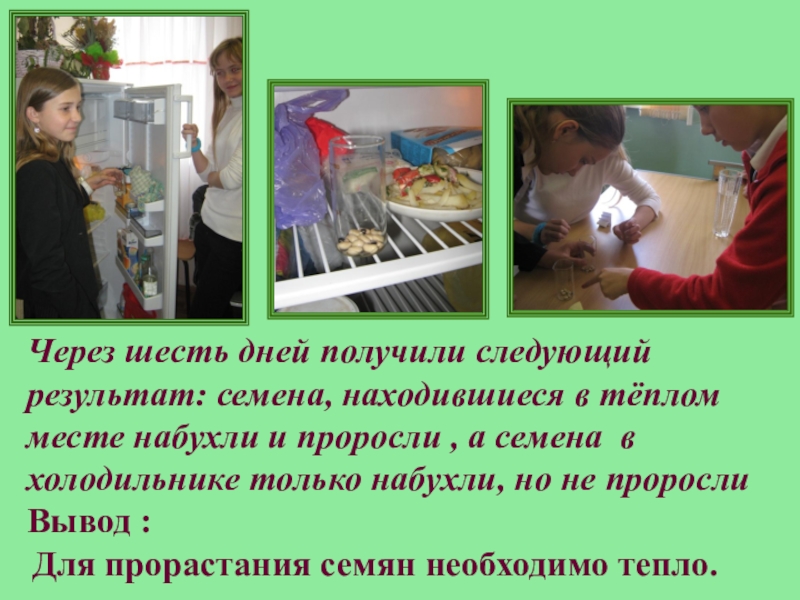 Через шесть дней получили следующий результат: семена, находившиеся в тёплом месте набухли и проросли , а семена в холодильнике только набухли, но не проросли

Вывод :

Для прорастания семян необходимо тепло.